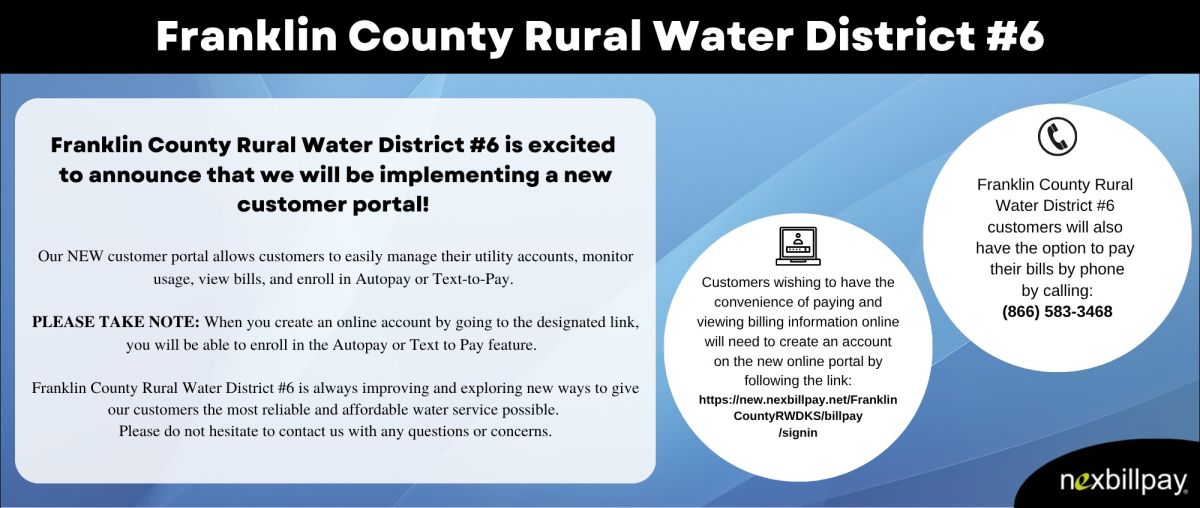 Franklin County Rural Water District #6

Franklin County Rural Water District #6 is excited to announce that we will be implementing a new customer portal!

Our NEW customer portal allows customers to easily manage their utility accounts, monitor usage, view bills, and enroll in Autopay or Text-to-Pay.

PLEASE TAKE NOTE: When you create an online account by going to the designated link, you will be able to enroll in the Autopay or Text to Pay feature.

Franklin County Rural Water District #6 is always improving and exploring new ways to give our customers the most reliable and affordable water service possible. Please do not hesitate to contact us with any questions or concerns.

Customers wishing to have the convenience of paying and viewing billing information online will need to create an account on the new online portal by following the link: https://new.nexbillpay.net/FranklinCountyRWDKS/billpay/signin

Franklin County Rural Water District #6 customers will also have the option to pay their bills by phone by calling: (866) 583-3468

nexbillpay